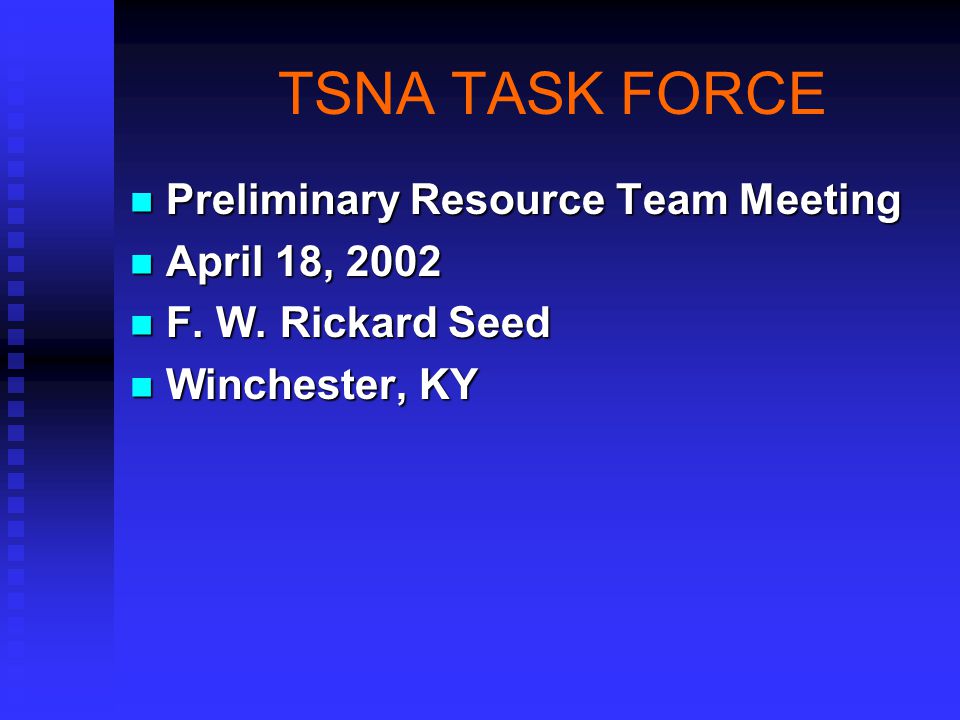 TSNA TASK FORCE

- Preliminary Resource Team Meeting
- April 18, 2002
- F. W. Rickard Seed
- Winchester, KY